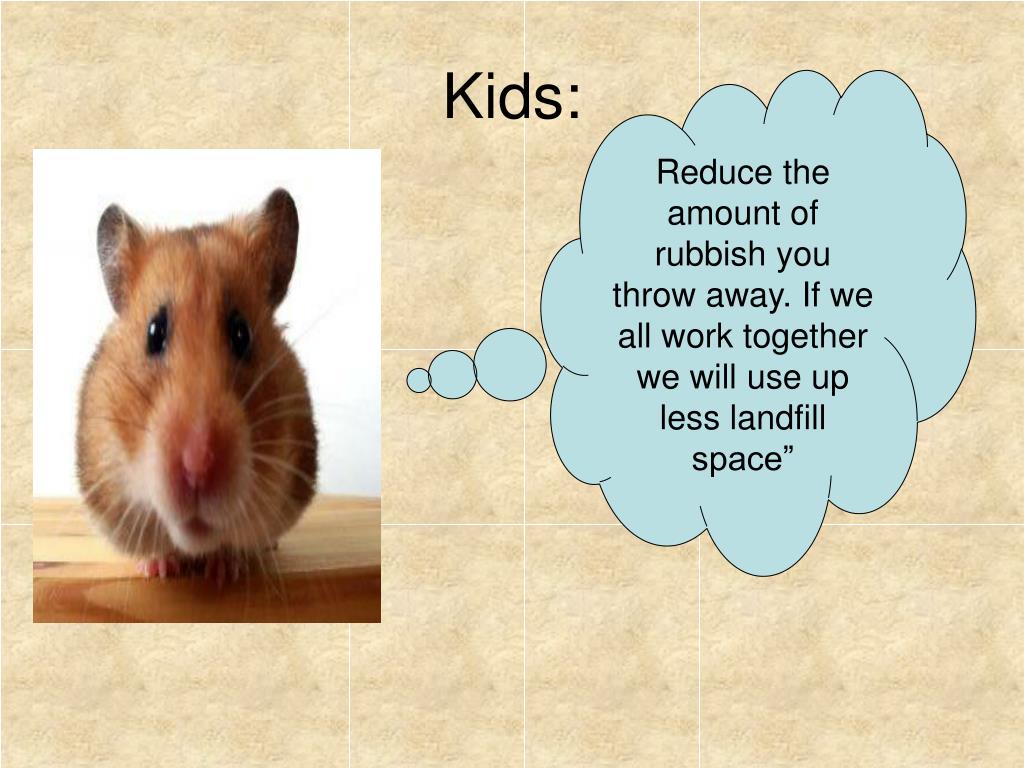 Kids:

Reduce the amount of rubbish you throw away. If we all work together we will use up less landfill space”